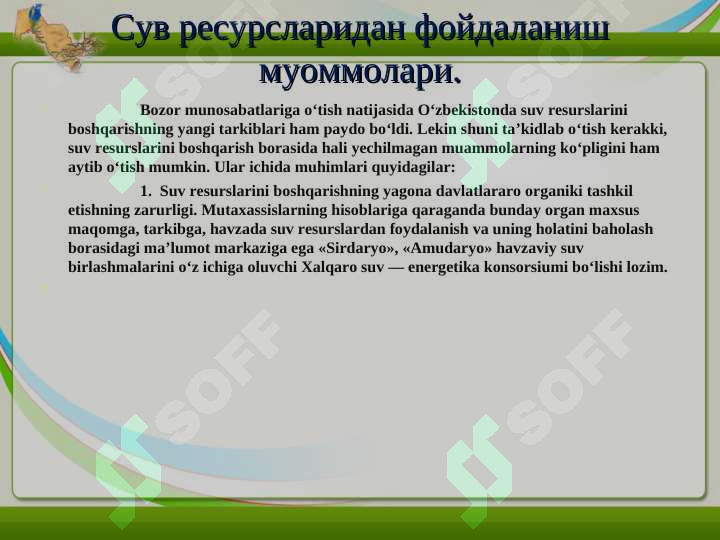 Сув ресурсларидан фойдаланиш муоммолари.

Bozor munosabatlariga o‘tish natijasida O‘zbekistonda suv resurslarini boshqarishning yangi tarkiblari ham paydo bo‘ldi. Lekin shuni ta’kidlab o‘tish kerakki, suv resurslarini boshqarish borasida hali yechilmagan muammolarning ko‘pligini ham aytib o‘tish mumkin. Ular ichida muhimlari quyidagilar:

1. Suv resurslarini boshqarishning yagona davlatlararo organiki tashkil etishning zarurligi. Mutaxassislarning hisoblariga qaraganda bunday organ maxsus maqomga, tarkibga, havzada suv resurslardan foydalanish va uning holatini baholash borasidagi ma’lumot markaziga ega «Sirdaryo», «Amudaryo» havzaviy suv birlashmalarini o‘z ichiga oluvchi Xalqaro suv — energetika konsorsiumi bo‘lishi lozim.

SOFF SOFF SOFF SOFF